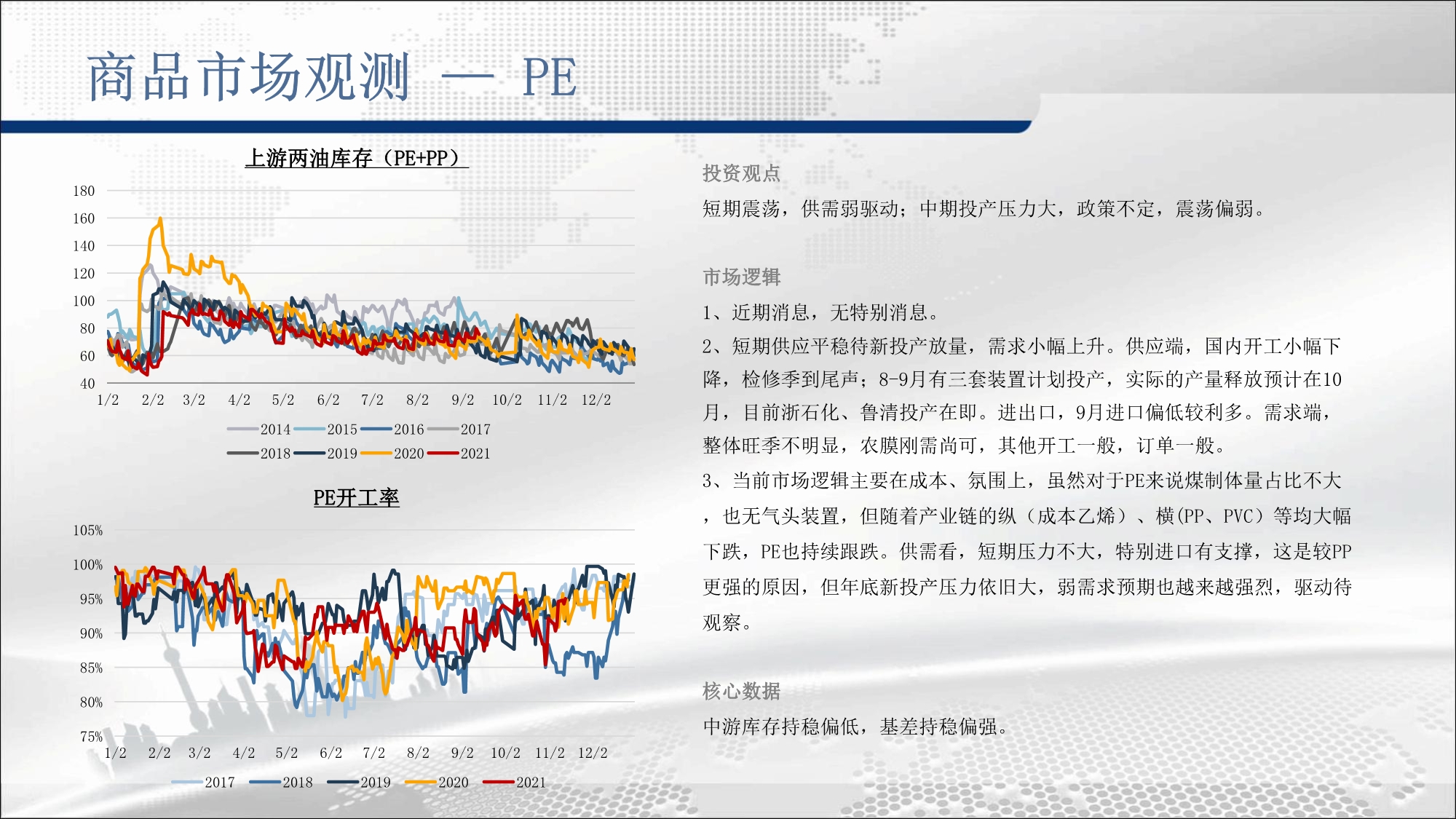 商品市场观测 — PE

上游两油库存（PE+PP）

180
160
140
120
100
80
60
40

1/2 2/2 3/2 4/2 5/2 6/2 7/2 8/2 9/2 10/2 11/2 12/2

2014 2015 2016 2017
2018 2019 2020 2021

PE开工率

105%
100%
95%
90%
85%
80%
75%

1/2 2/2 3/2 4/2 5/2 6/2 7/2 8/2 9/2 10/2 11/2 12/2

2017 2018 2019 2020 2021

投资观点

短期震荡，供需弱驱动；中期投产压力大，政策不定，震荡偏弱。

市场逻辑

1、近期消息，无特别消息。

2、短期供应平稳待新投产放量，需求小幅上升。供应端，国内开工小幅下降，检修季到尾声；8-9月有三套装置计划投产，实际的产量释放预计在10月，目前浙石化、鲁清投产在即。进出口，9月进口偏低较利多。需求端，整体旺季不明显，农膜刚需尚可，其他开工一般，订单一般。

3、当前市场逻辑主要在成本、氛围上，虽然对于PE来说煤制体量占比不大，也无气头装置，但随着产业链的纵（成本乙烯）、横(PP、PVC）等均大幅下跌，PE也持续跟跌。供需看，短期压力不大，特别进口有支撑，这是较PP更强的原因，但年底新投产压力依旧大，弱需求预期也越来越强烈，驱动待观察。

核心数据

中游库存持稳偏低，基差持稳偏强。